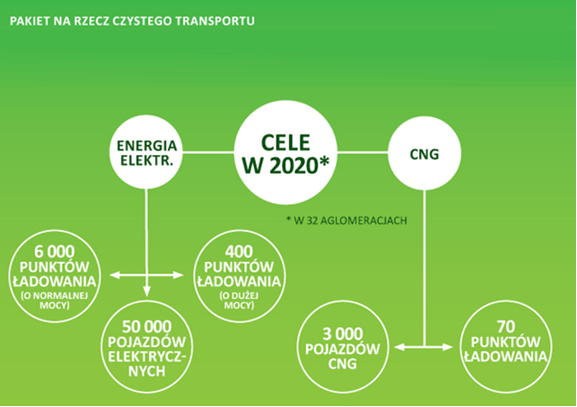 PAKIET NA RZECZ CZYSTEGO TRANSPORTU

ENERGIA ELEKTR.

CELE W 2020*

CNG

* W 32 AGLOMERACJACH

6 000 PUNKTÓW ŁADOWANIA (O NORMALNEJ MOCY)

400 PUNKTÓW ŁADOWANIA (O DUŻEJ MOCY)

50 000 POJAZDÓW ELEKTRYCZNYCH

3 000 POJAZDÓW CNG

70 PUNKTÓW ŁADOWANIA